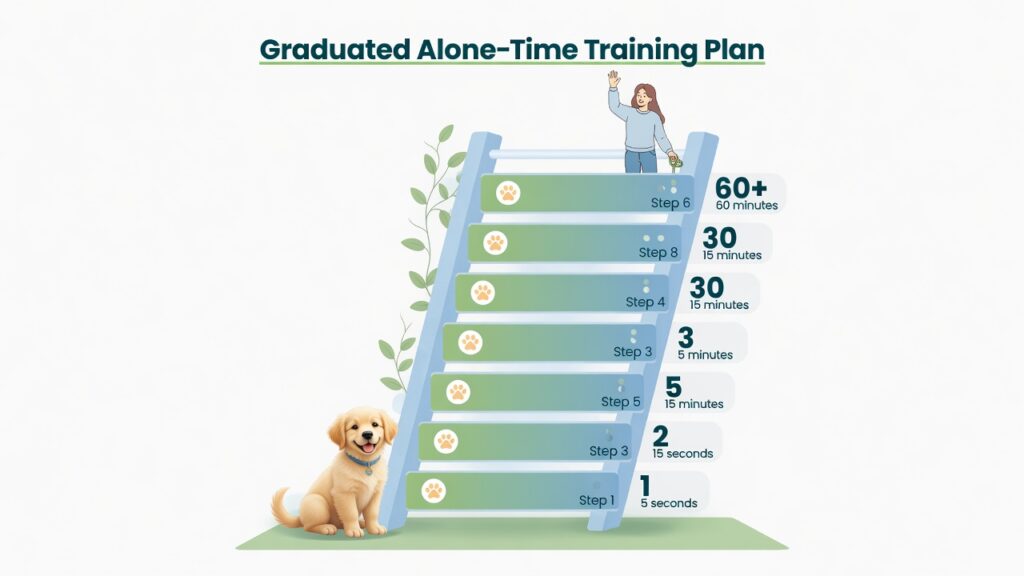 Graduated Alone-Time Training Plan

Step 6
60+
60 minutes

Step 8
30
15 minutes

Step 4
30
15 minutes

Step 3
3
5 minutes

Step 5
5
15 minutes

Step 3
2
15 seconds

Step 1
1
5 seconds